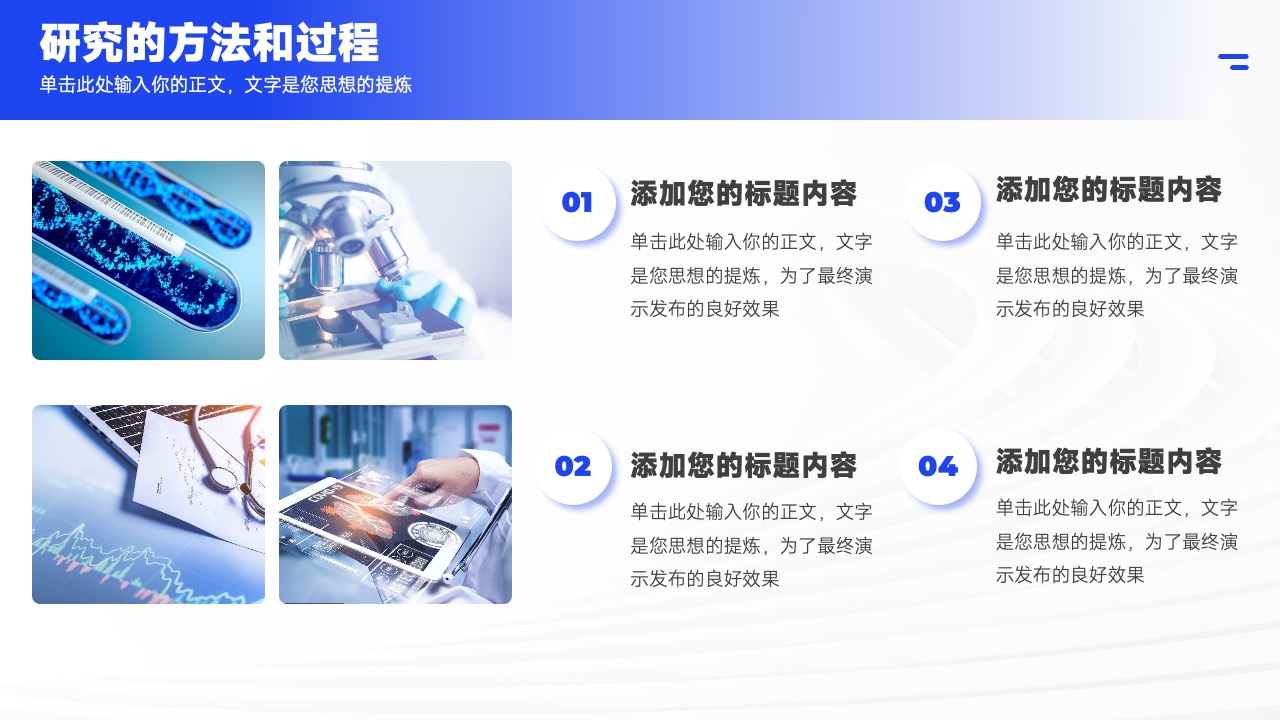 研究的方法和过程

单击此处输入你的正文，文字是您思想的提炼

01

添加您的标题内容

单击此处输入你的正文，文字是您思想的提炼，为了最终演示发布的良好效果

02

添加您的标题内容

单击此处输入你的正文，文字是您思想的提炼，为了最终演示发布的良好效果

03

添加您的标题内容

单击此处输入你的正文，文字是您思想的提炼，为了最终演示发布的良好效果

04

添加您的标题内容

单击此处输入你的正文，文字是您思想的提炼，为了最终演示发布的良好效果